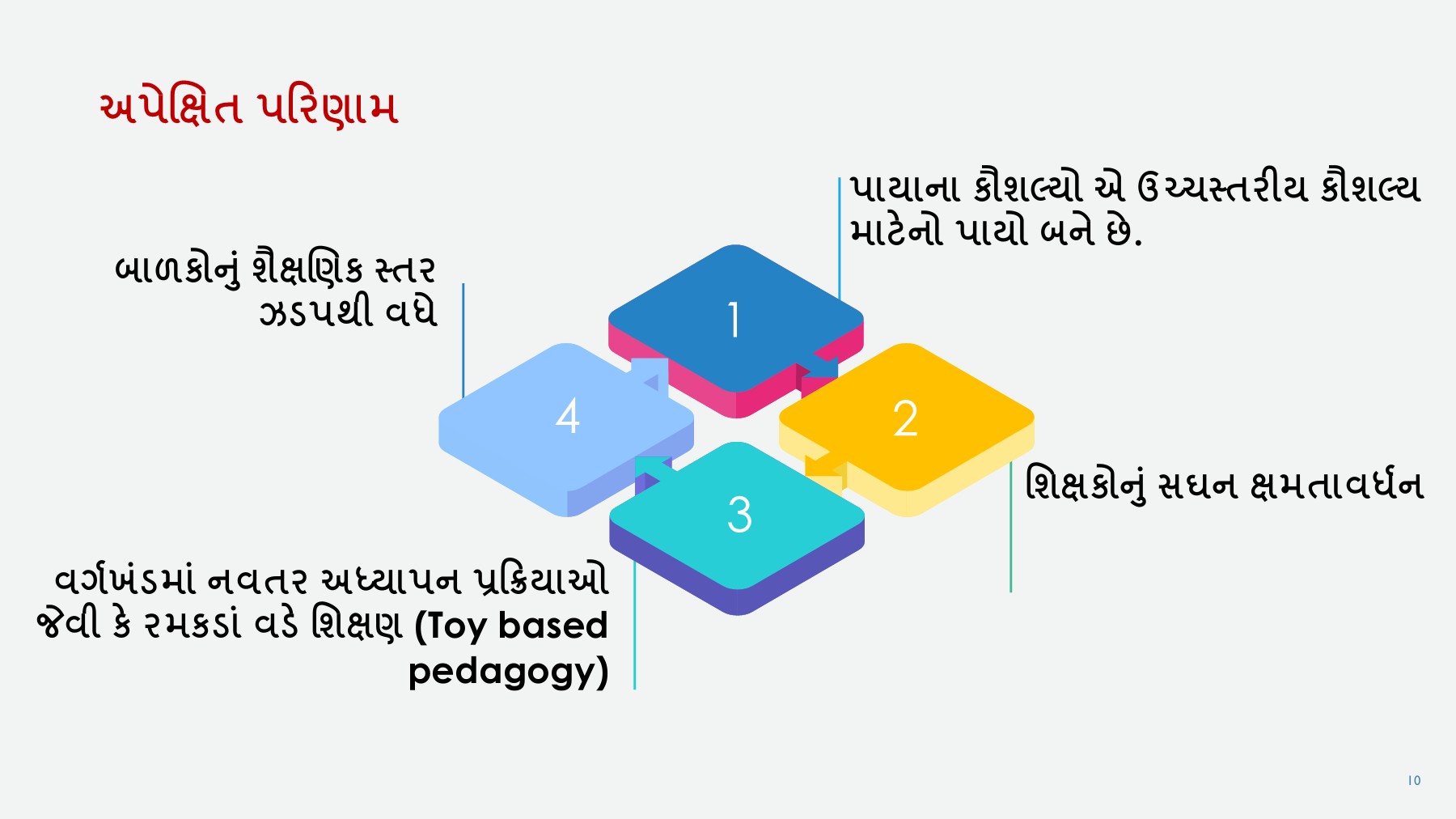 અપેક્ષિત પરિણામ

પાયાના કૌશલ્યો એ ઉચ્ચસ્તરીય કૌશલ્ય માટેનો પાયો બને છે.

બાળકોનું શૈક્ષણિક સ્તર ઝડપથી વધે

1

4

2

3

શિક્ષકોનું સઘન ક્ષમતાવર્ધન

વર્ગખંડમાં નવતર અધ્યાપન પ્રક્રિયાઓ જેવી કે રમકડાં વડે શિક્ષણ (Toy based pedagogy)

10